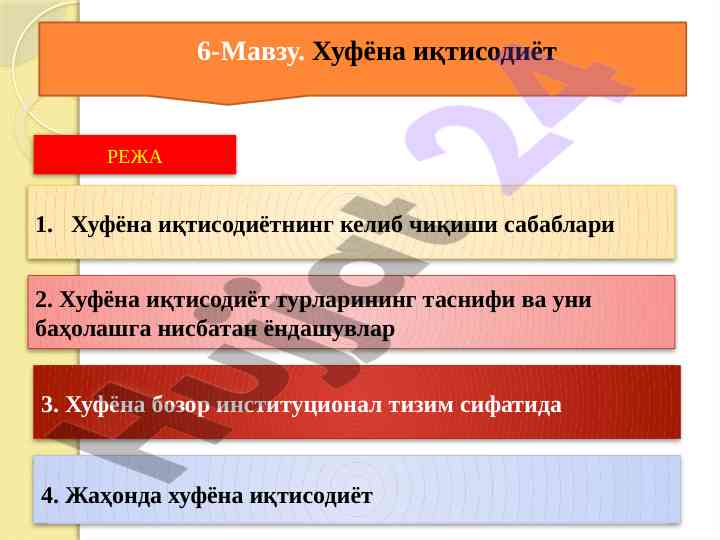 6-Мавзу. Хуфёна иқтисодиёт

РЕЖА

1. Хуфёна иқтисодиётнинг келиб чиқиши сабаблари

2. Хуфёна иқтисодиёт турларининг таснифи ва уни баҳолашга нисбатан ёндашувлар

3. Хуфёна бозор институционал тизим сифатида

4. Жаҳонда хуфёна иқтисодиёт

Hujjat 24